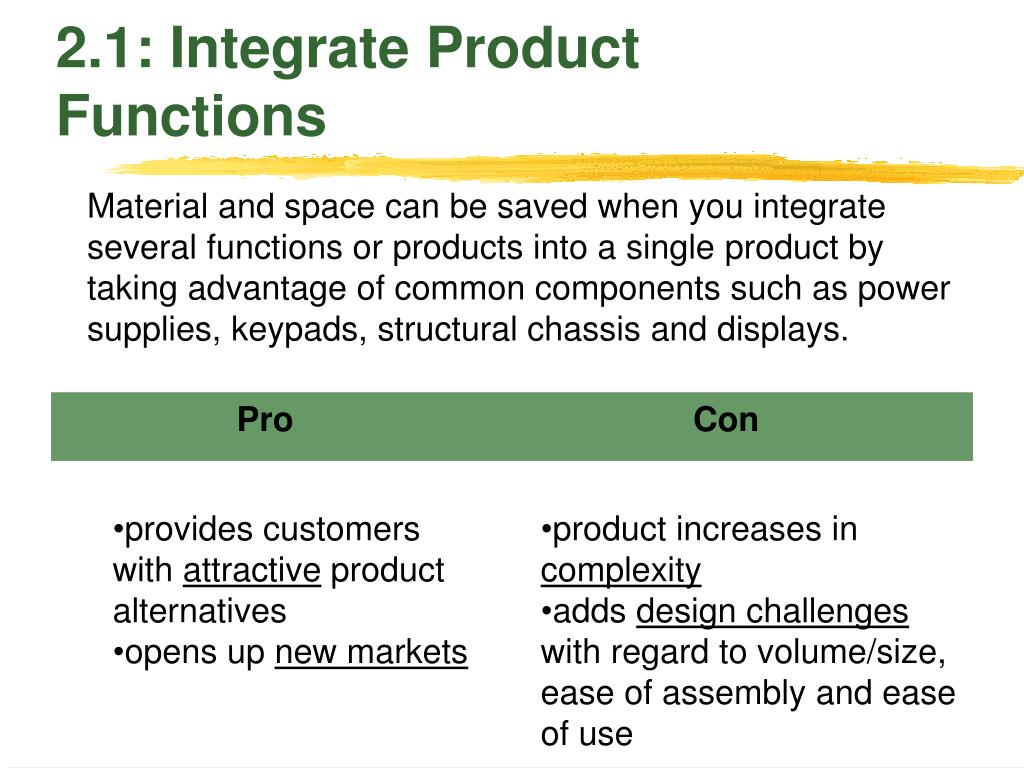 2.1: Integrate Product Functions

Material and space can be saved when you integrate several functions or products into a single product by taking advantage of common components such as power supplies, keypads, structural chassis and displays.

| Pro | Con |
|---|---|
| •provides customers with attractive product alternatives •opens up new markets | •product increases in complexity •adds design challenges with regard to volume/size, ease of assembly and ease of use |